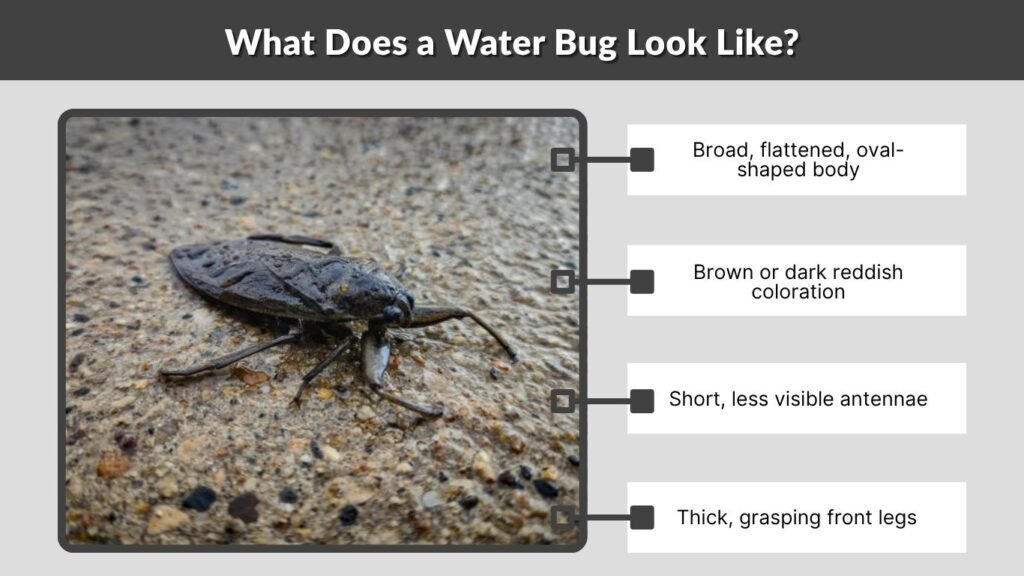 What Does a Water Bug Look Like?

Broad, flattened, oval-shaped body

Brown or dark reddish coloration

Short, less visible antennae

Thick, grasping front legs